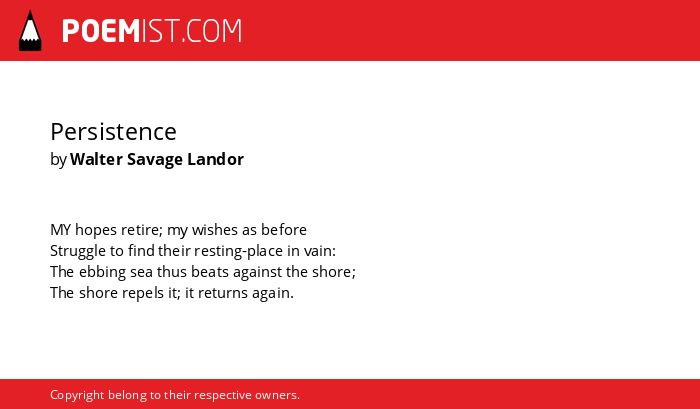 POEMIST.COM

Persistence
by Walter Savage Landor

MY hopes retire; my wishes as before
Struggle to find their resting-place in vain:
The ebbing sea thus beats against the shore;
The shore repels it; it returns again.

Copyright belong to their respective owners.